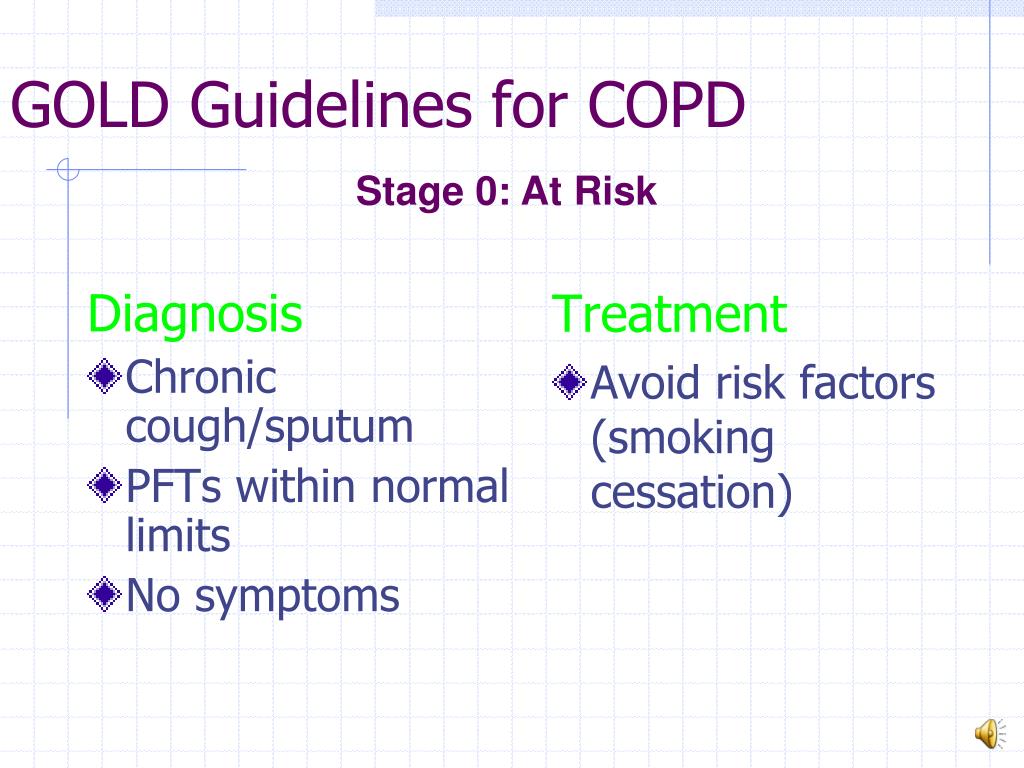 GOLD Guidelines for COPD

Stage 0: At Risk

Diagnosis

Chronic cough/sputum

PFTs within normal limits

No symptoms

Treatment

Avoid risk factors (smoking cessation)